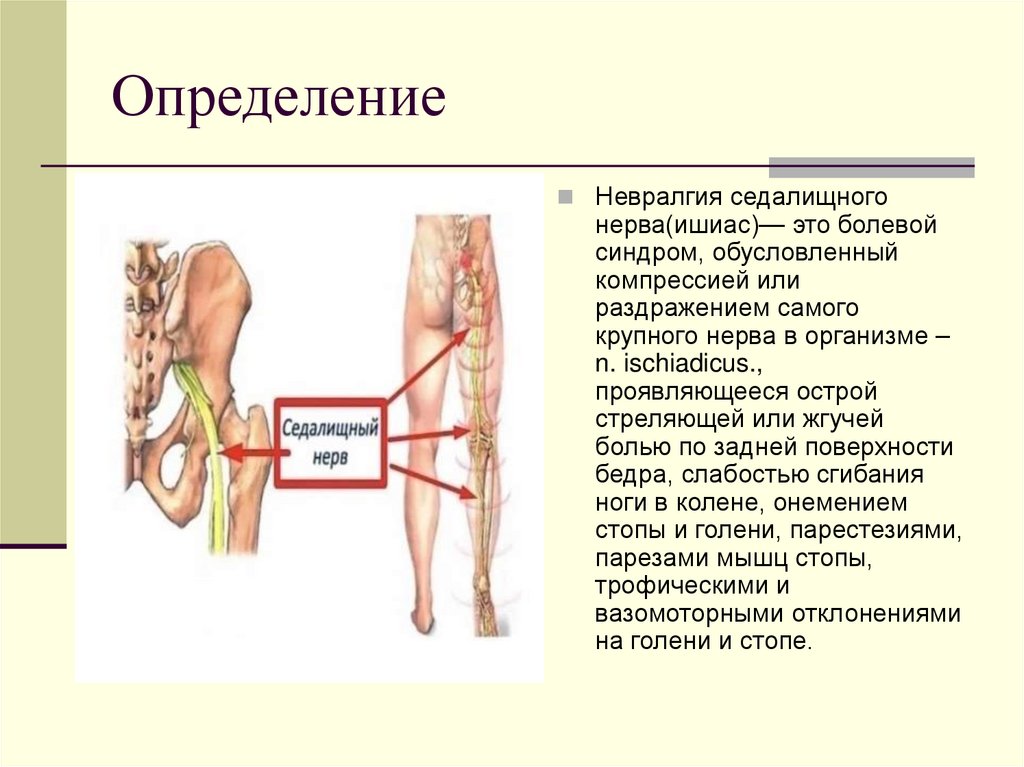 Определение

Седалищный нерв

Невралгия седалищного нерва(ишиас)— это болевой синдром, обусловленный компрессией или раздражением самого крупного нерва в организме – n. ischiadicus., проявляющееся острой стреляющей или жгучей болью по задней поверхности бедра, слабостью сгибания ноги в колене, онемением стопы и голени, парестезиями, парезами мышц стопы, трофическими и вазомоторными отклонениями на голени и стопе.